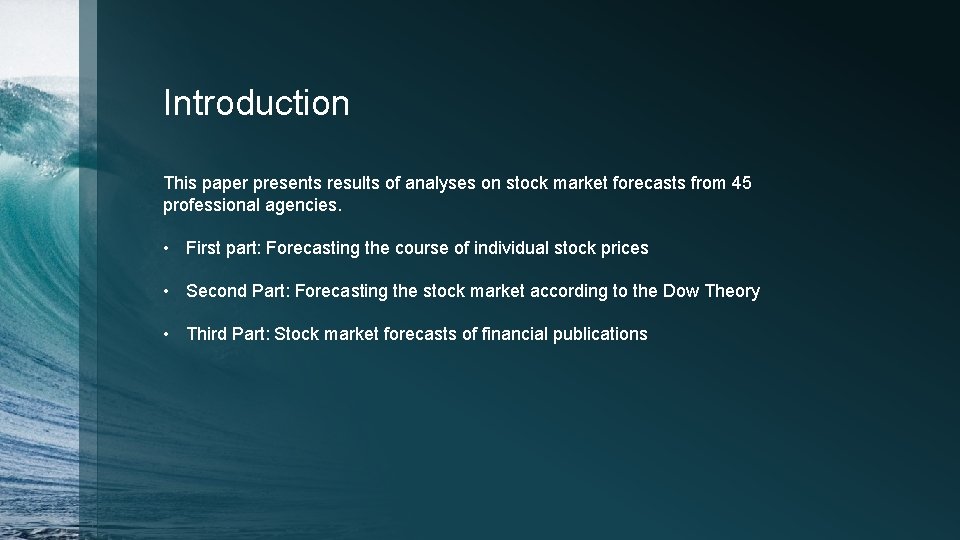 Introduction

This paper presents results of analyses on stock market forecasts from 45 professional agencies.

• First part: Forecasting the course of individual stock prices

• Second Part: Forecasting the stock market according to the Dow Theory

• Third Part: Stock market forecasts of financial publications